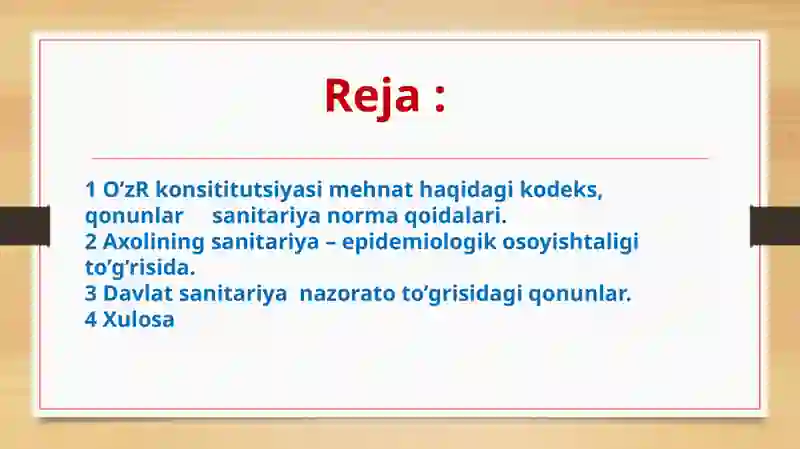 Reja :

1 O’zR konsititutsiyasi mehnat haqidagi kodeks, qonunlar sanitariya norma qoidalari.
2 Axolining sanitariya – epidemiologik osoyishtaligi to’g’risida.
3 Davlat sanitariya nazorato to’grisidagi qonunlar.
4 Xulosa